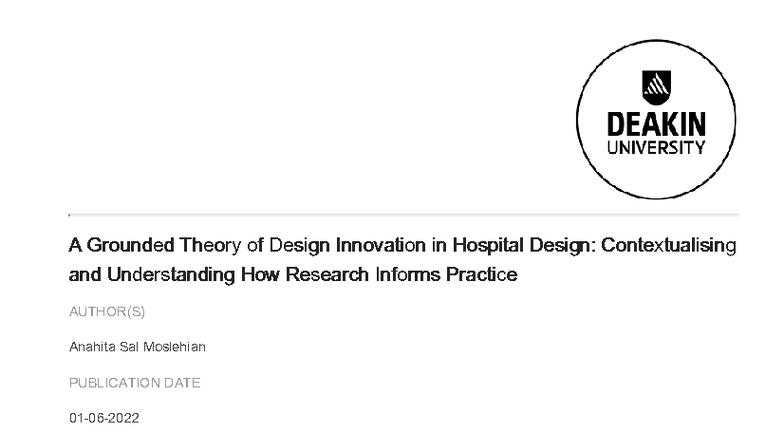 DEAKIN
UNIVERSITY

A Grounded Theory of Design Innovation in Hospital Design: Contextualising and Understanding How Research Informs Practice

AUTHOR(S)

Anahita Sal Moslehian

PUBLICATION DATE

01-06-2022